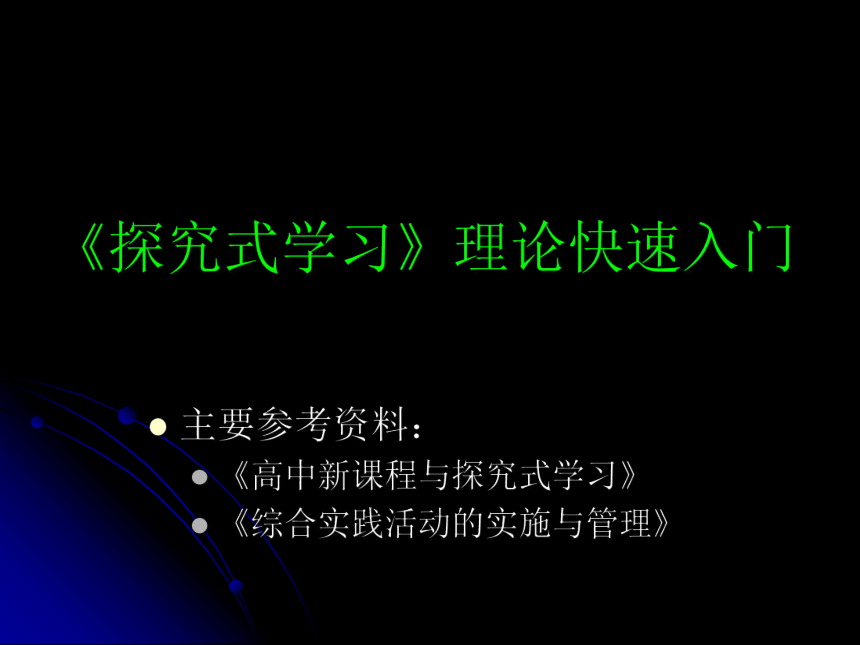 《探究式学习》理论快速入门

主要参考资料：

《高中新课程与探究式学习》

《综合实践活动的实施与管理》